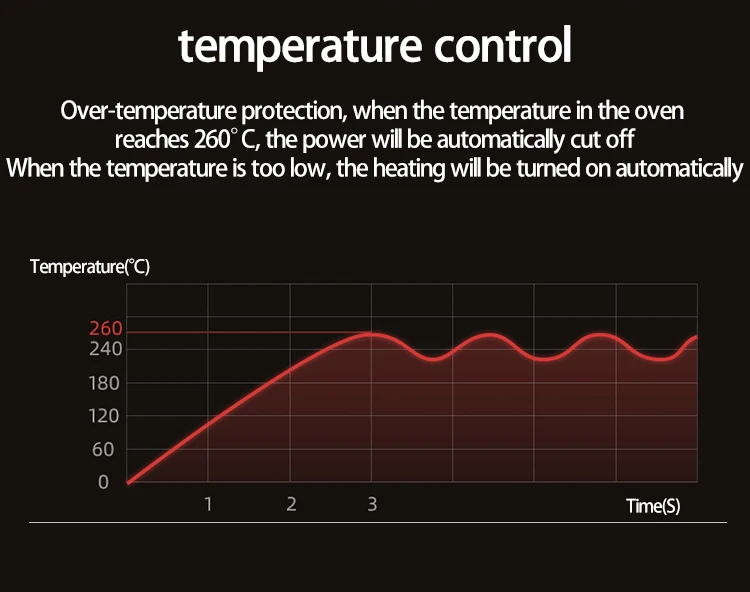 temperature control

Over-temperature protection, when the temperature in the oven reaches 260°C, the power will be automatically cut off
When the temperature is too low, the heating will be turned on automatically

Temperature(℃)
260
240
180
120
60
0
1
2
3
Time(S)